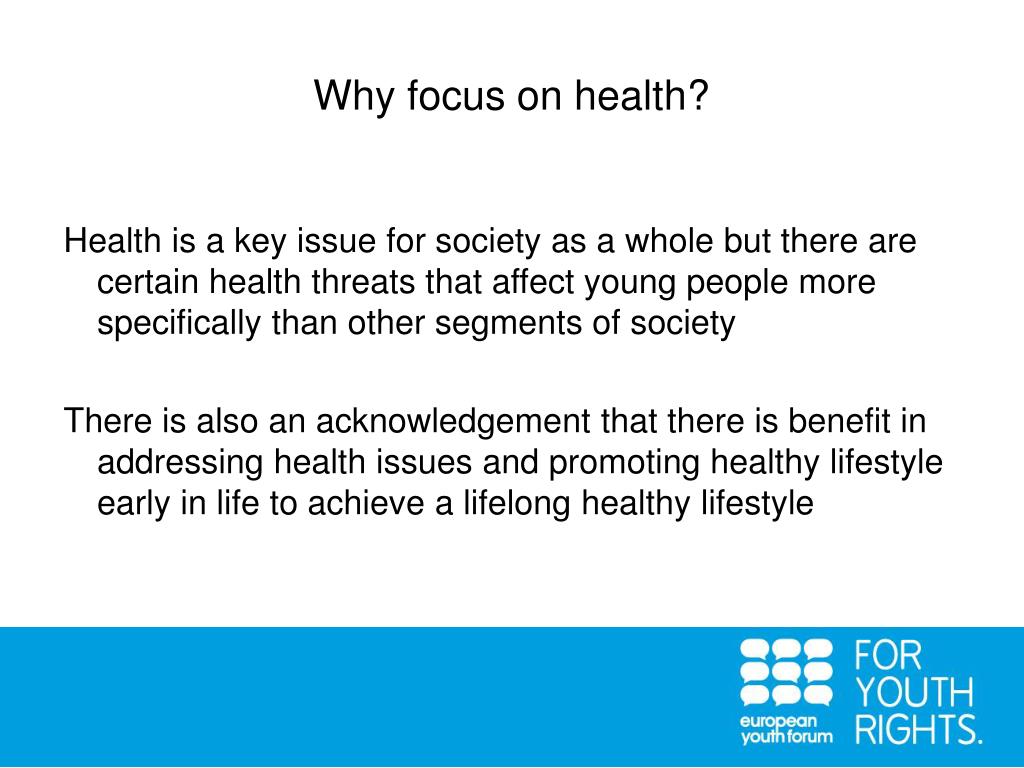 Why focus on health?

Health is a key issue for society as a whole but there are certain health threats that affect young people more specifically than other segments of society

There is also an acknowledgement that there is benefit in addressing health issues and promoting healthy lifestyle early in life to achieve a lifelong healthy lifestyle

european youth forum

FOR YOUTH RIGHTS.